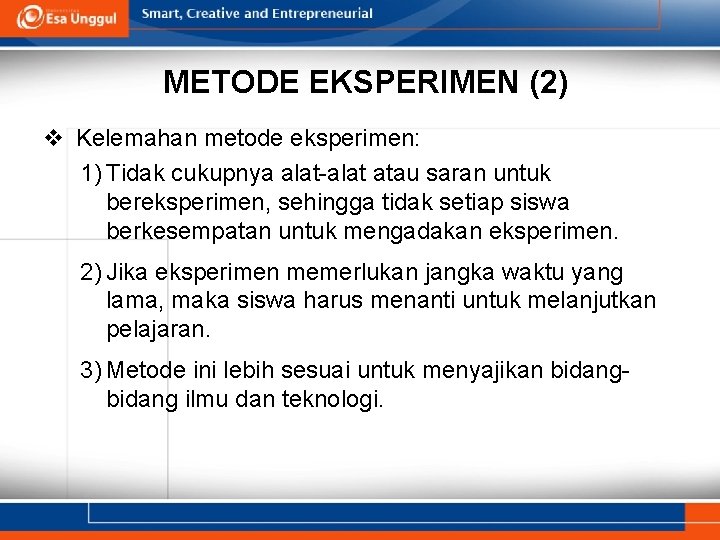 Esa Unggul
Smart, Creative and Entrepreneurial

METODE EKSPERIMEN (2)

❖ Kelemahan metode eksperimen:

1) Tidak cukupnya alat-alat atau saran untuk bereksperimen, sehingga tidak setiap siswa berkesempatan untuk mengadakan eksperimen.

2) Jika eksperimen memerlukan jangka waktu yang lama, maka siswa harus menanti untuk melanjutkan pelajaran.

3) Metode ini lebih sesuai untuk menyajikan bidang-bidang ilmu dan teknologi.